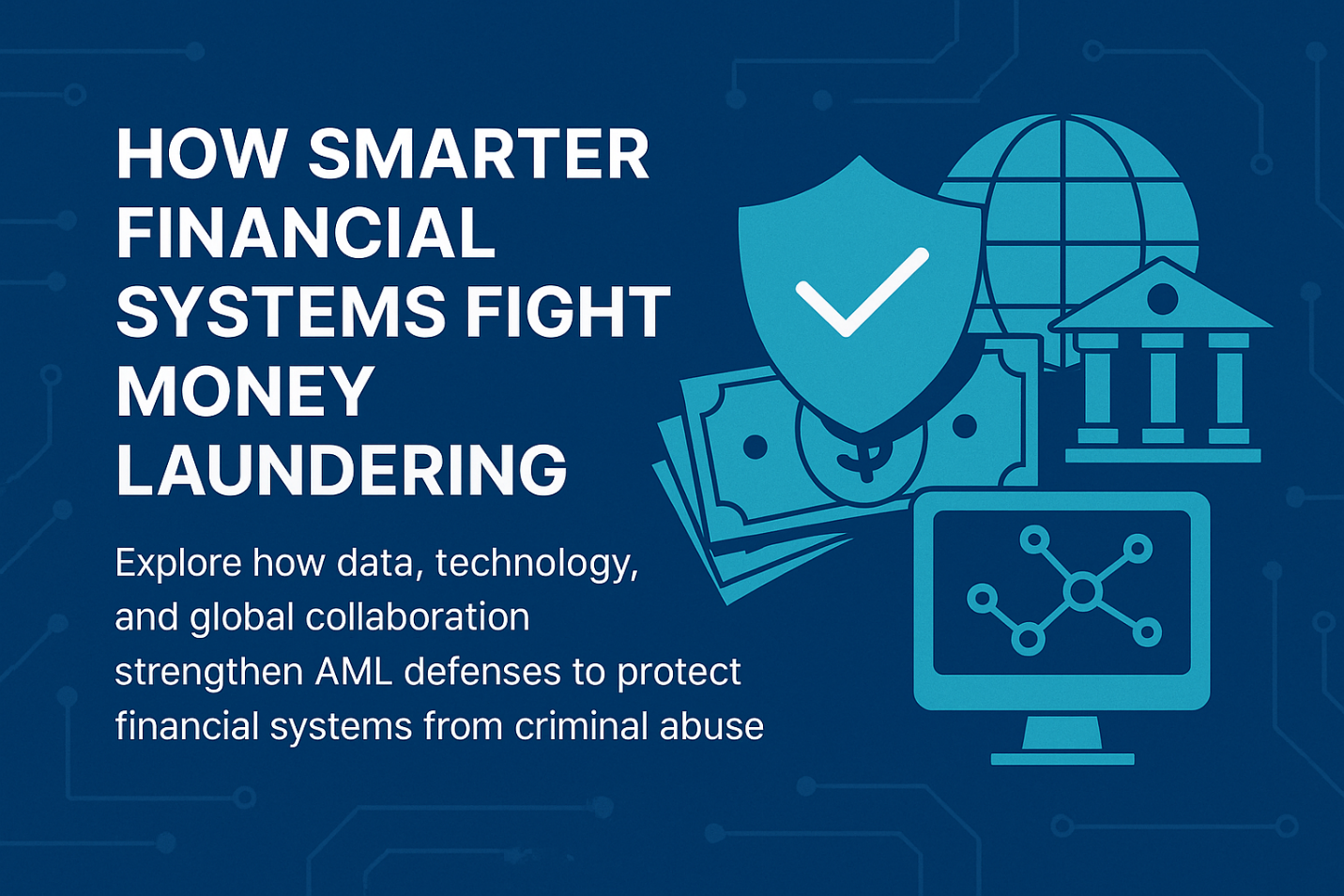 HOW SMARTER FINANCIAL SYSTEMS FIGHT MONEY LAUNDERING

Explore how data, technology, and global collaboration strengthen AML defenses to protect financial systems from criminal abuse